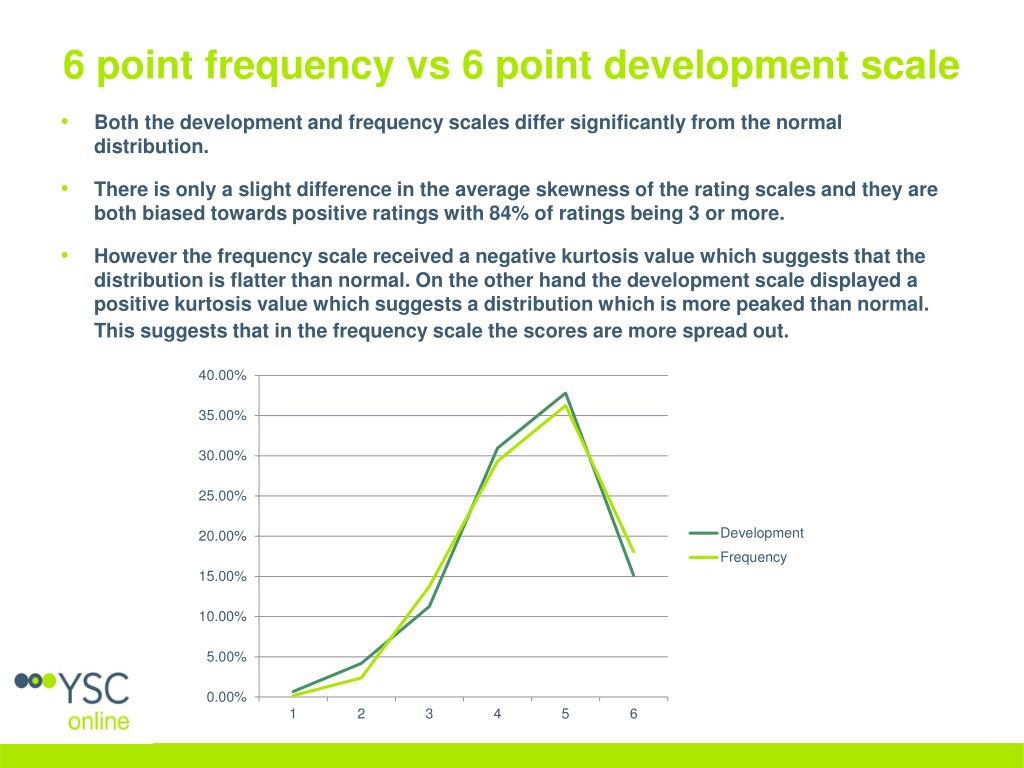 6 point frequency vs 6 point development scale

• Both the development and frequency scales differ significantly from the normal distribution.

• There is only a slight difference in the average skewness of the rating scales and they are both biased towards positive ratings with 84% of ratings being 3 or more.

• However the frequency scale received a negative kurtosis value which suggests that the distribution is flatter than normal. On the other hand the development scale displayed a positive kurtosis value which suggests a distribution which is more peaked than normal. This suggests that in the frequency scale the scores are more spread out.

40.00%
35.00%
30.00%
25.00%
20.00%
15.00%
10.00%
5.00%
0.00%
1 2 3 4 5 6

Development
Frequency

YSC
online